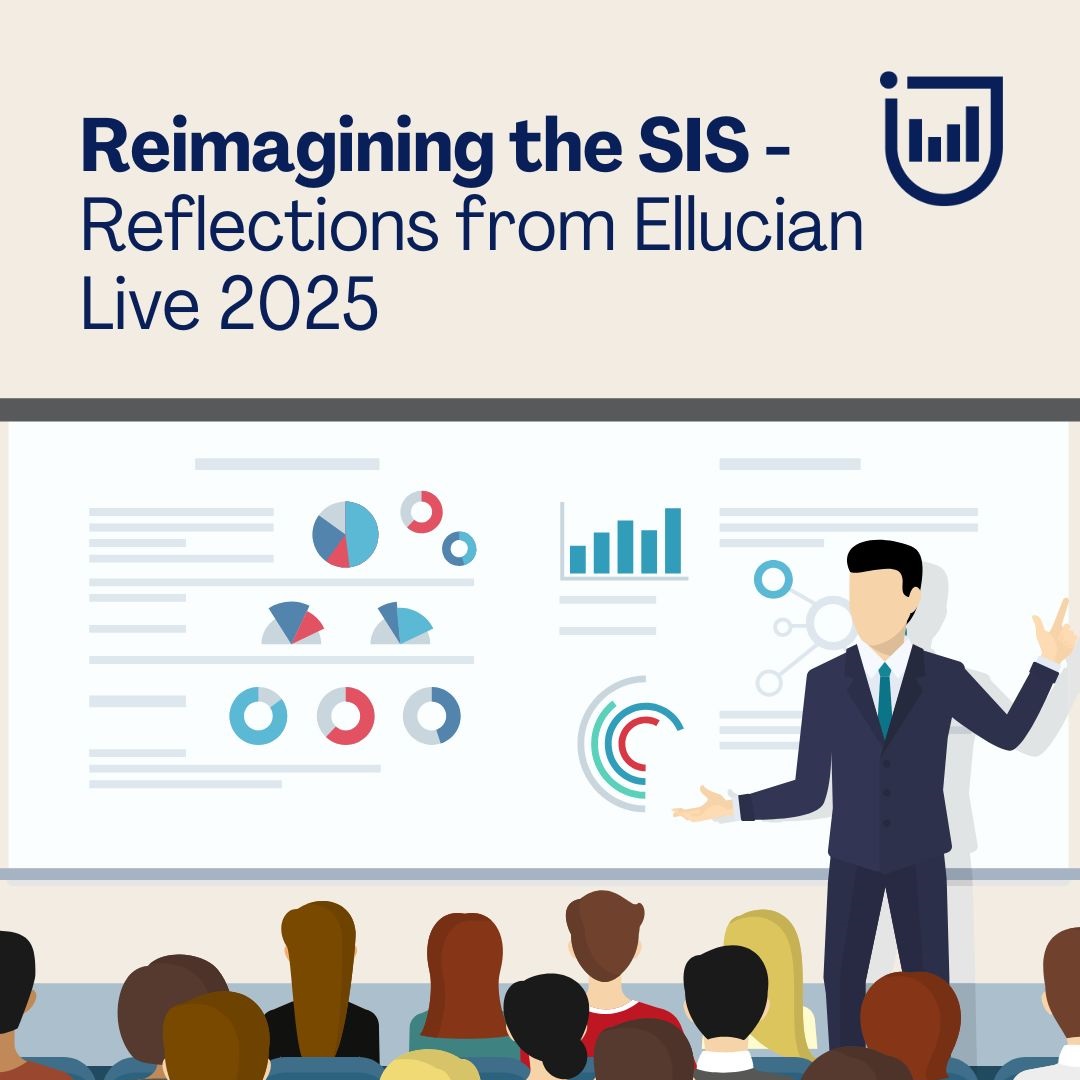 Reimagining the SIS - Reflections from Ellucian Live 2025